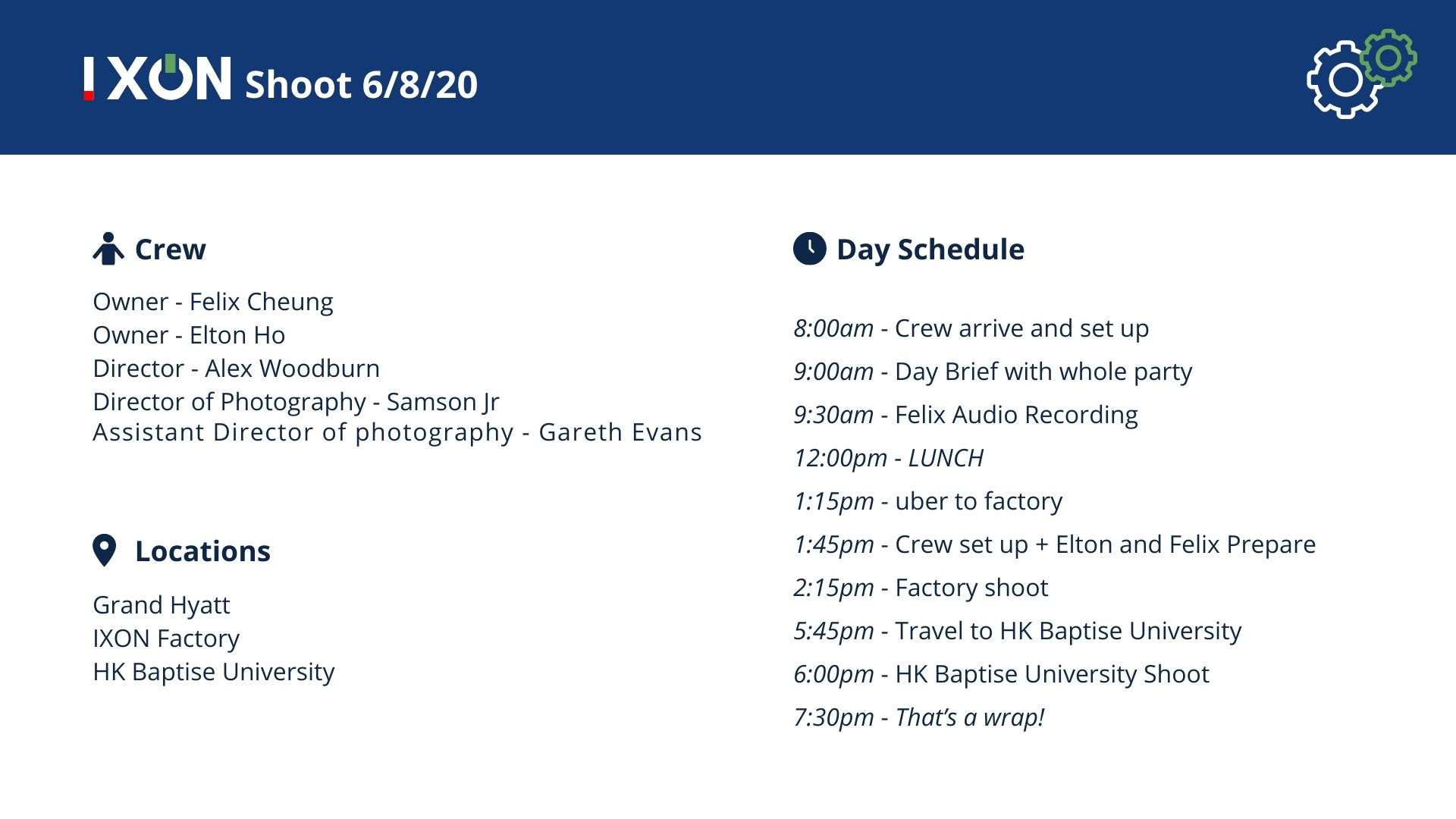 IXON Shoot 6/8/20

Crew

Owner - Felix Cheung
Owner - Elton Ho
Director - Alex Woodburn
Director of Photography - Samson Jr
Assistant Director of photography - Gareth Evans

Locations

Grand Hyatt
IXON Factory
HK Baptise University

Day Schedule

8:00am - Crew arrive and set up
9:00am - Day Brief with whole party
9:30am - Felix Audio Recording
12:00pm - LUNCH
1:15pm - uber to factory
1:45pm - Crew set up + Elton and Felix Prepare
2:15pm - Factory shoot
5:45pm - Travel to HK Baptise University
6:00pm - HK Baptise University Shoot
7:30pm - That's a wrap!